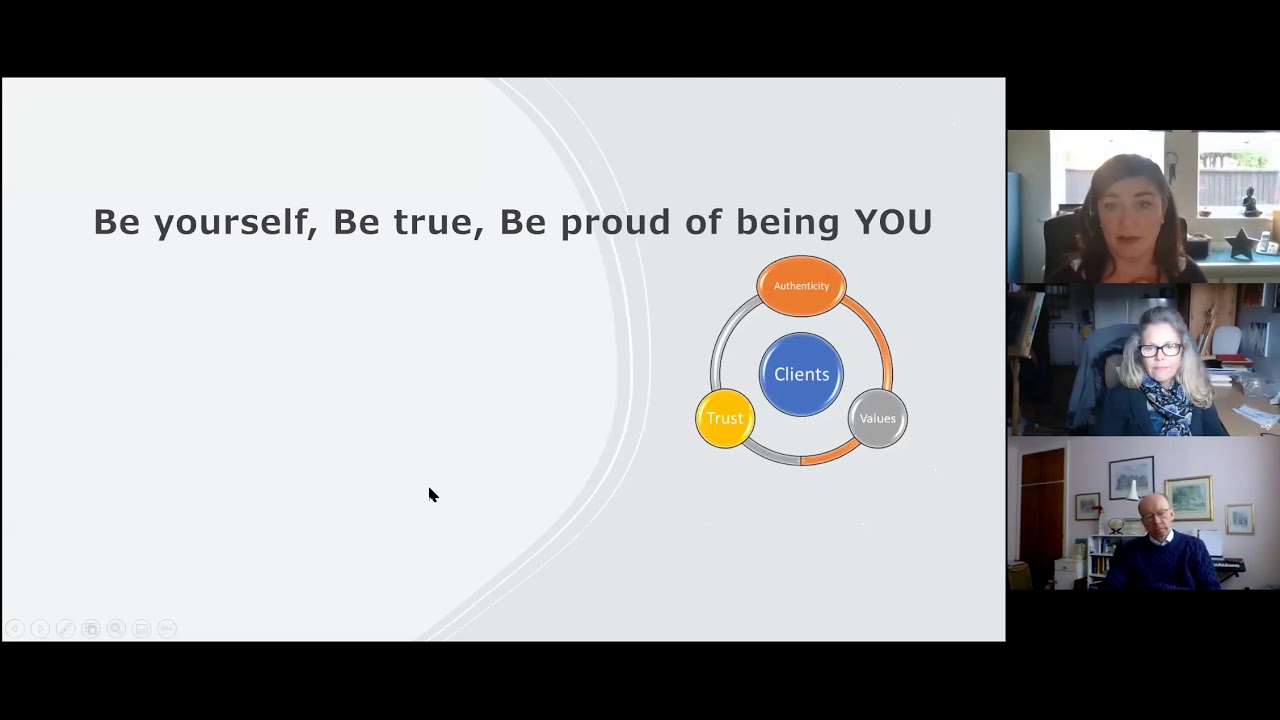 Be yourself, Be true, Be proud of being YOU

Authenticity

Clients

Trust

Values